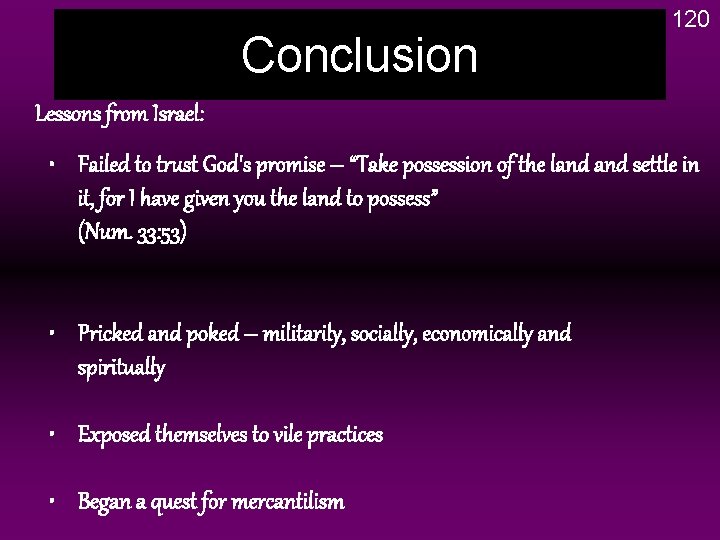 120

Conclusion

Lessons from Israel:

• Failed to trust God's promise – "Take possession of the land and settle in it, for I have given you the land to possess" (Num. 33:53)

• Pricked and poked – militarily, socially, economically and spiritually

• Exposed themselves to vile practices

• Began a quest for mercantilism